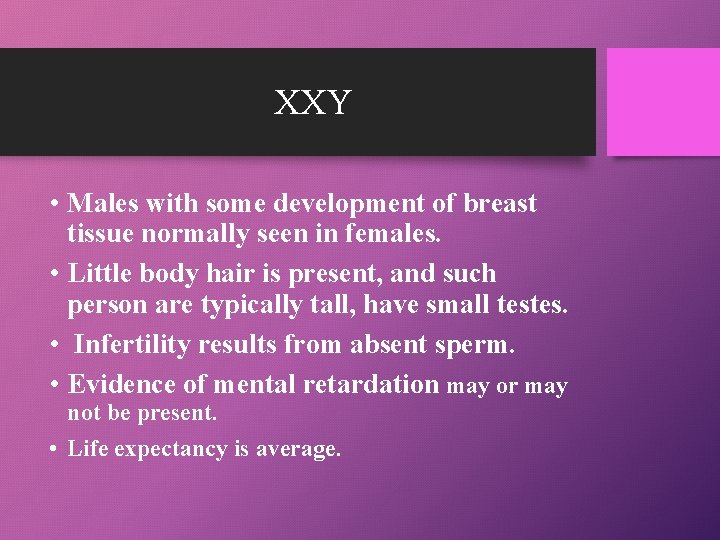 XXY

• Males with some development of breast tissue normally seen in females.
• Little body hair is present, and such person are typically tall, have small testes.
• Infertility results from absent sperm.
• Evidence of mental retardation may or may not be present.
• Life expectancy is average.